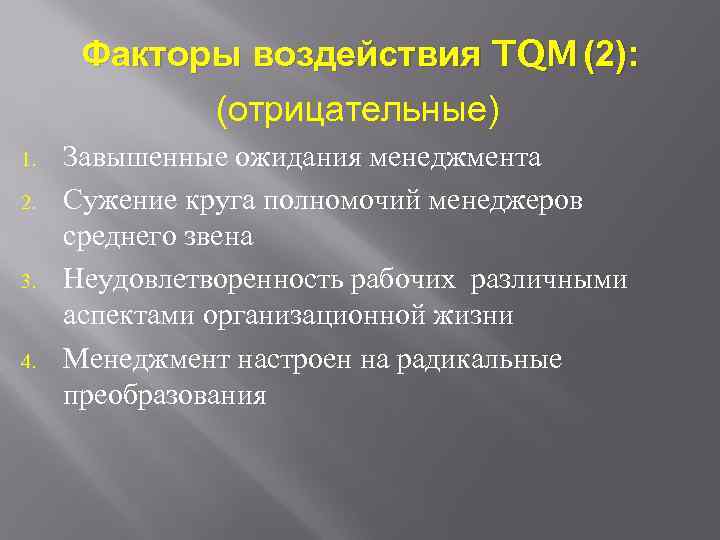 Факторы воздействия TQM (2):
(отрицательные)

1. Завышенные ожидания менеджмента
2. Сужение круга полномочий менеджеров среднего звена
3. Неудовлетворенность рабочих различными аспектами организационной жизни
4. Менеджмент настроен на радикальные преобразования